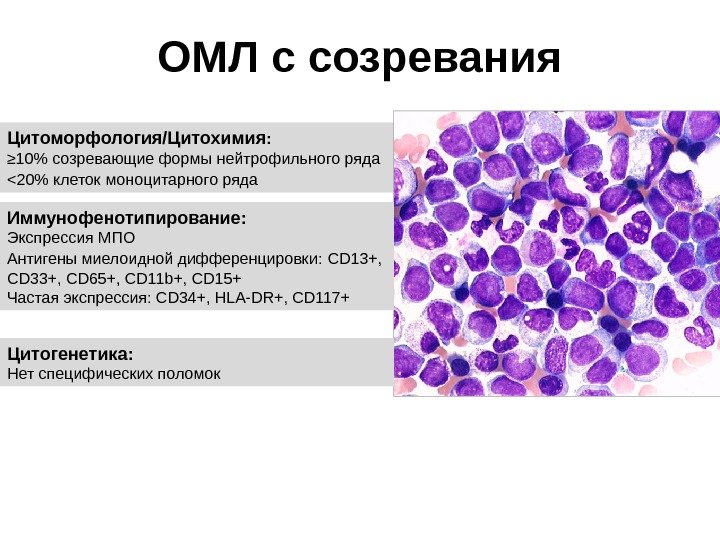 ОМЛ с созревания

Цитоморфология/Цитохимия:
≥10% созревающие формы нейтрофильного ряда
<20% клеток моноцитарного ряда

Иммунофенотипирование:
Экспрессия МПО
Антигены миелоидной дифференцировки: CD13+, CD33+, CD65+, CD11b+, CD15+
Частая экспрессия: CD34+, HLA-DR+, CD117+

Цитогенетика:
Нет специфических поломок